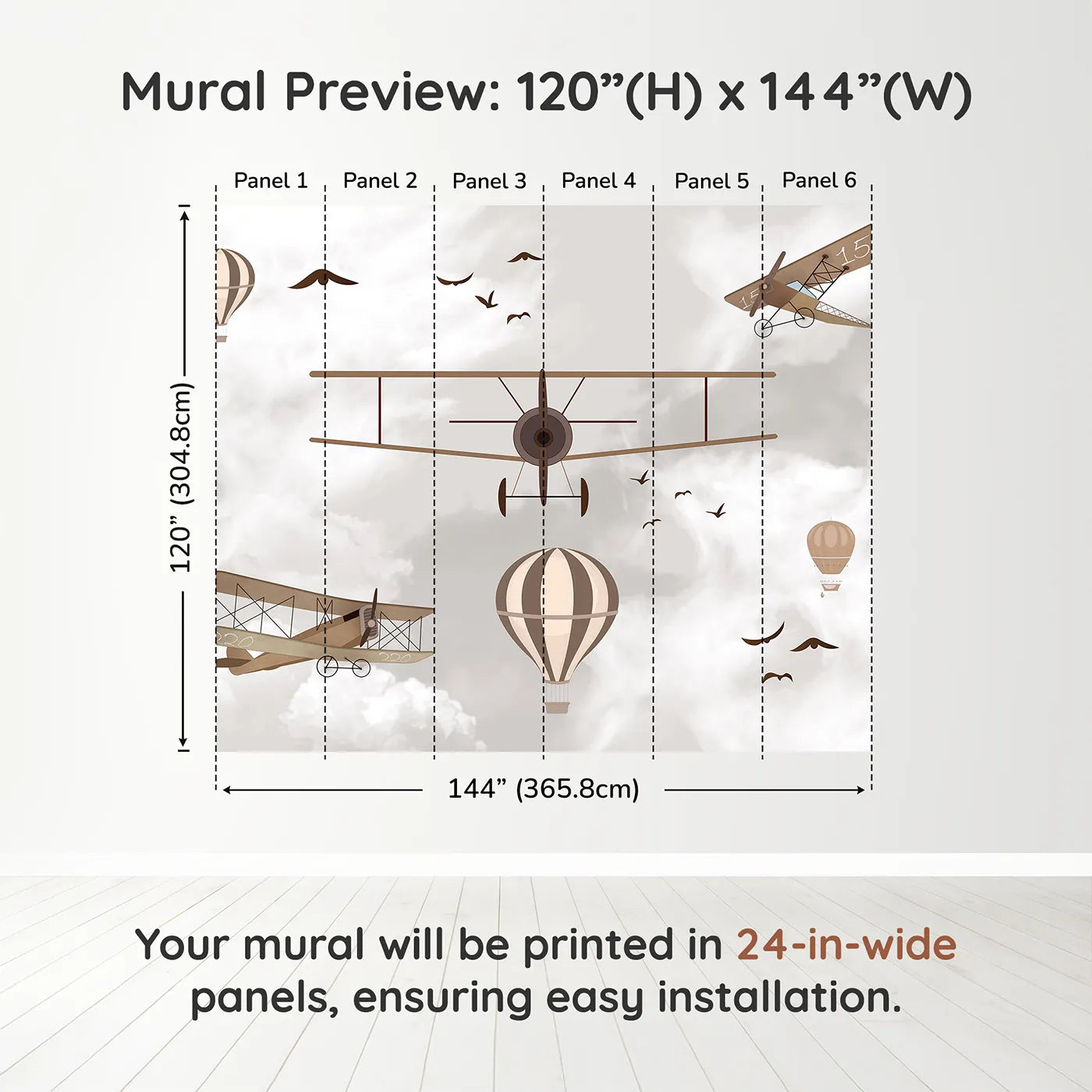 Mural Preview: 120”(H) x 144”(W)

Panel 1 Panel 2 Panel 3 Panel 4 Panel 5 Panel 6

120” (304.8cm)

15 15

220 220

144” (365.8cm)

Your mural will be printed in 24-in-wide panels, ensuring easy installation.